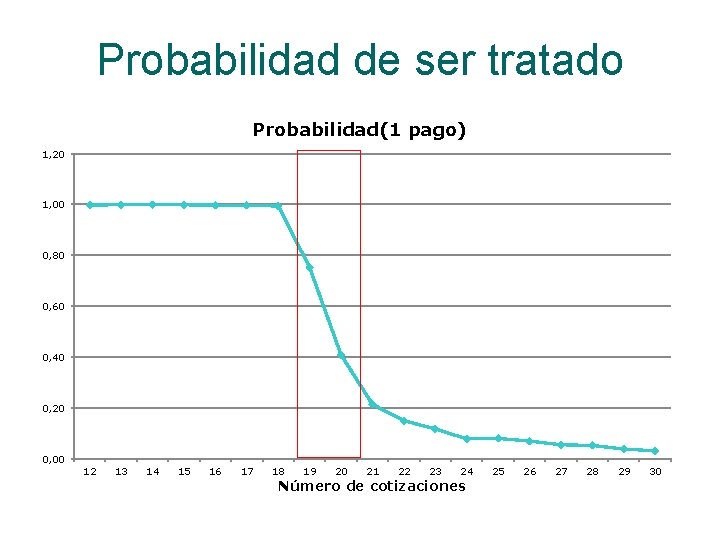 Probabilidad de ser tratado

Probabilidad(1 pago)

1,20
1,00
0,80
0,60
0,40
0,20
0,00

12 13 14 15 16 17 18 19 20 21 22 23 24 25 26 27 28 29 30

Número de cotizaciones